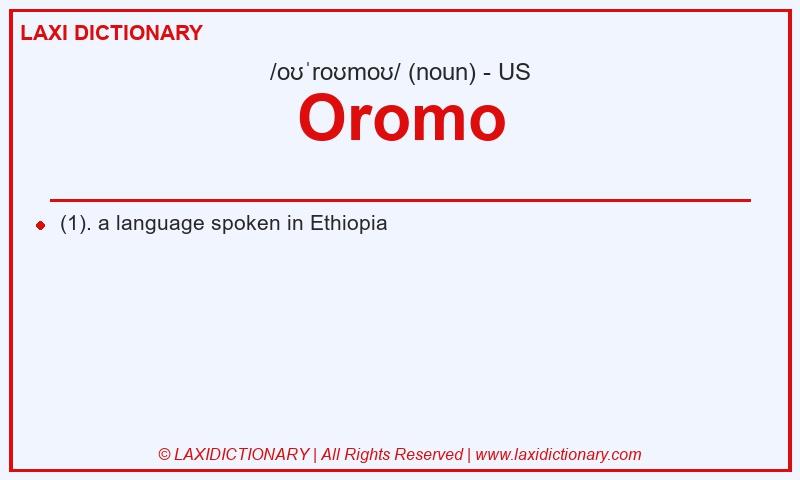 LAXI DICTIONARY

/oʊˈroʊmoʊ/ (noun) - US

Oromo

(1). a language spoken in Ethiopia

© LAXIDICTIONARY | All Rights Reserved | www.laxidictionary.com